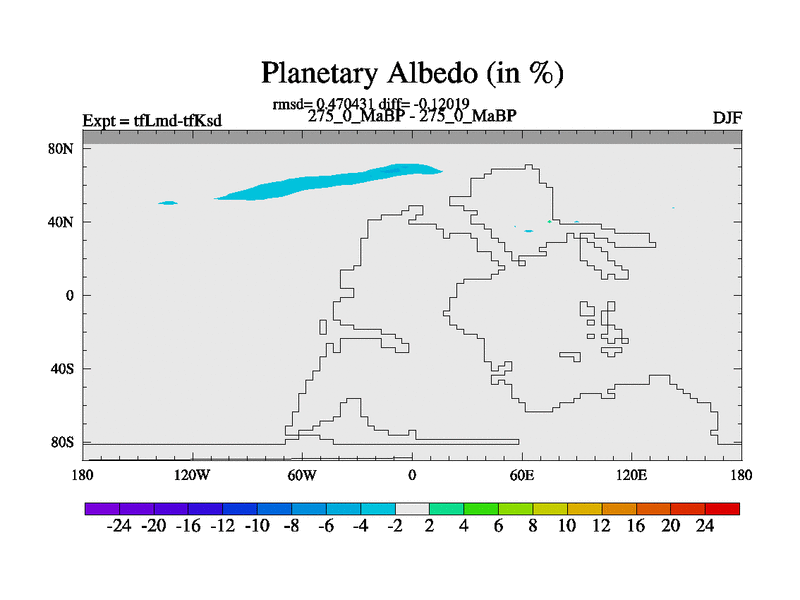 Planetary Albedo (in %)

rmsd= 0.470431 diff= -0.12019

Expt = tfLmd-tfKsd

275_0_MaBP - 275_0_MaBP

DJF

80N

40N

0

40S

80S

180

120W

60W

0

60E

120E

180

-24 -20 -16 -12 -10 -8 -6 -4 -2 2 4 6 8 10 12 16 20 24